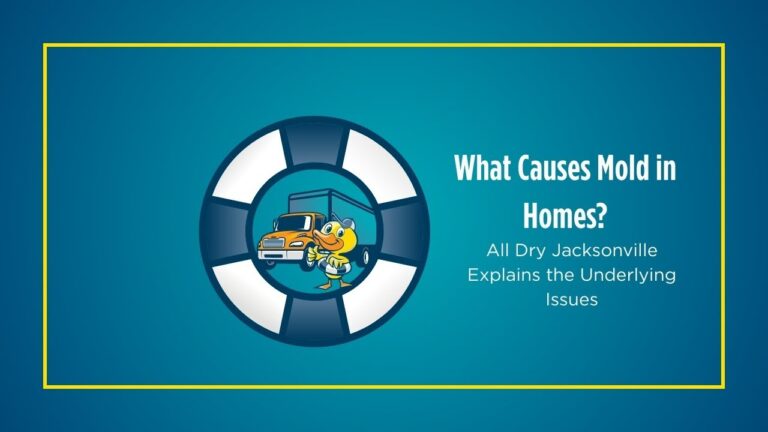 What Causes Mold in Homes?

All Dry Jacksonville Explains the Underlying Issues